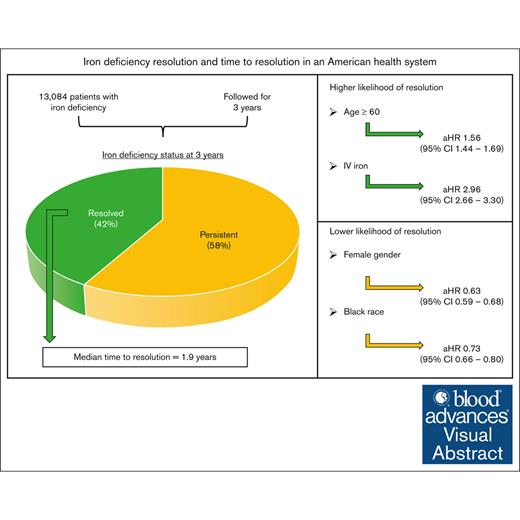 Iron deficiency resolution and time to resolution in an American health system

13,084 patients with iron deficiency

Followed for 3 years

Iron deficiency status at 3 years

Resolved (42%)

Persistent (58%)

Median time to resolution = 1.9 years

Higher likelihood of resolution

➢ Age ≥ 60

aHR 1.56
(95% CI 1.44 – 1.69)

➢ IV iron

aHR 2.96
(95% CI 2.66 – 3.30)

Lower likelihood of resolution

➢ Female gender

aHR 0.63
(95% CI 0.59 – 0.68)

➢ Black race

aHR 0.73
(95% CI 0.66 – 0.80)

blood advances Visual Abstract